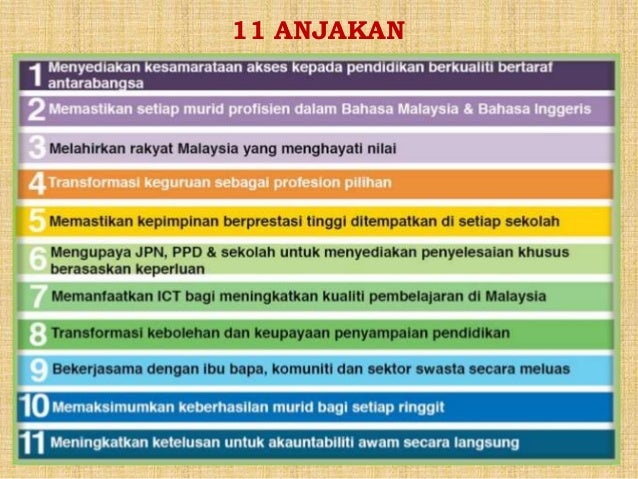 11 ANJAKAN

1 Menyediakan kesamarataan akses kepada pendidikan berkualiti bertaraf antarabangsa

2 Memastikan setiap murid profisien dalam Bahasa Malaysia & Bahasa Inggeris

3 Melahirkan rakyat Malaysia yang menghayati nilai

4 Transformasi keguruan sebagai profesion pilihan

5 Memastikan kepimpinan berprestasi tinggi ditempatkan di setiap sekolah

6 Mengupaya JPN, PPD & sekolah untuk menyediakan penyelesaian khusus berasaskan keperluan

7 Memanfaatkan ICT bagi meningkatkan kualiti pembelajaran di Malaysia

8 Transformasi kebolehan dan keupayaan penyampaian pendidikan

9 Bekerjasama dengan ibu bapa, komuniti dan sektor swasta secara meluas

10 Memaksimumkan keberhasilan murid bagi setiap ringgit

11 Meningkatkan ketelusan untuk akauntabiliti awam secara langsung